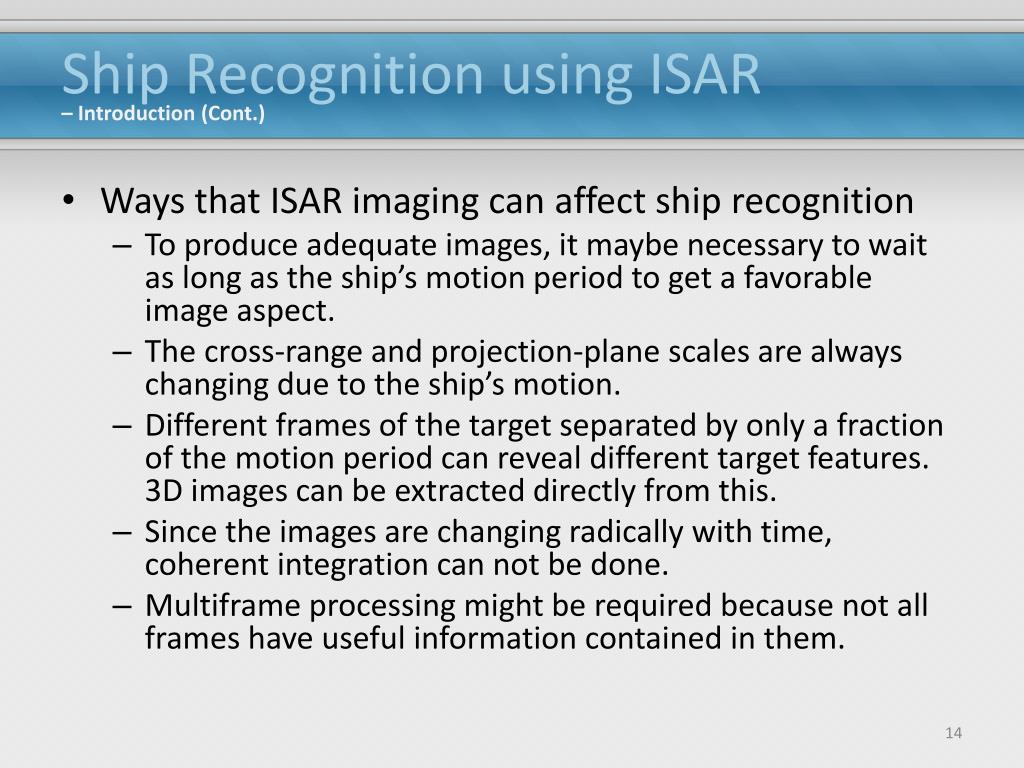 Ship Recognition using ISAR
– Introduction (Cont.)

• Ways that ISAR imaging can affect ship recognition
– To produce adequate images, it maybe necessary to wait as long as the ship's motion period to get a favorable image aspect.
– The cross-range and projection-plane scales are always changing due to the ship's motion.
– Different frames of the target separated by only a fraction of the motion period can reveal different target features. 3D images can be extracted directly from this.
– Since the images are changing radically with time, coherent integration can not be done.
– Multiframe processing might be required because not all frames have useful information contained in them.

14